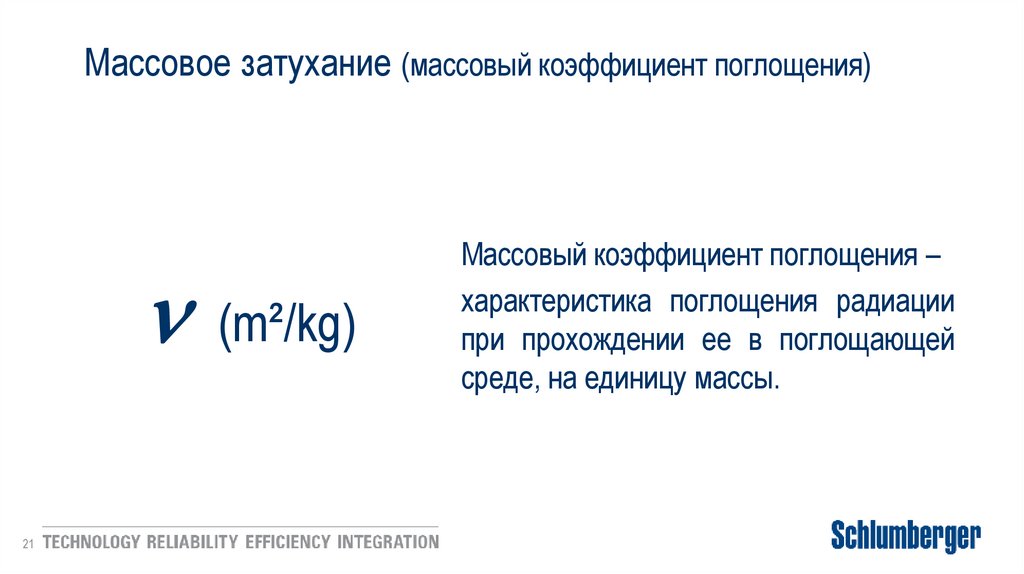 Массовое затухание (массовый коэффициент поглощения)

$\nu$ (m²/kg)

Массовый коэффициент поглощения –

характеристика поглощения радиации при прохождении ее в поглощающей среде, на единицу массы.

21 TECHNOLOGY RELIABILITY EFFICIENCY INTEGRATION

Schlumberger